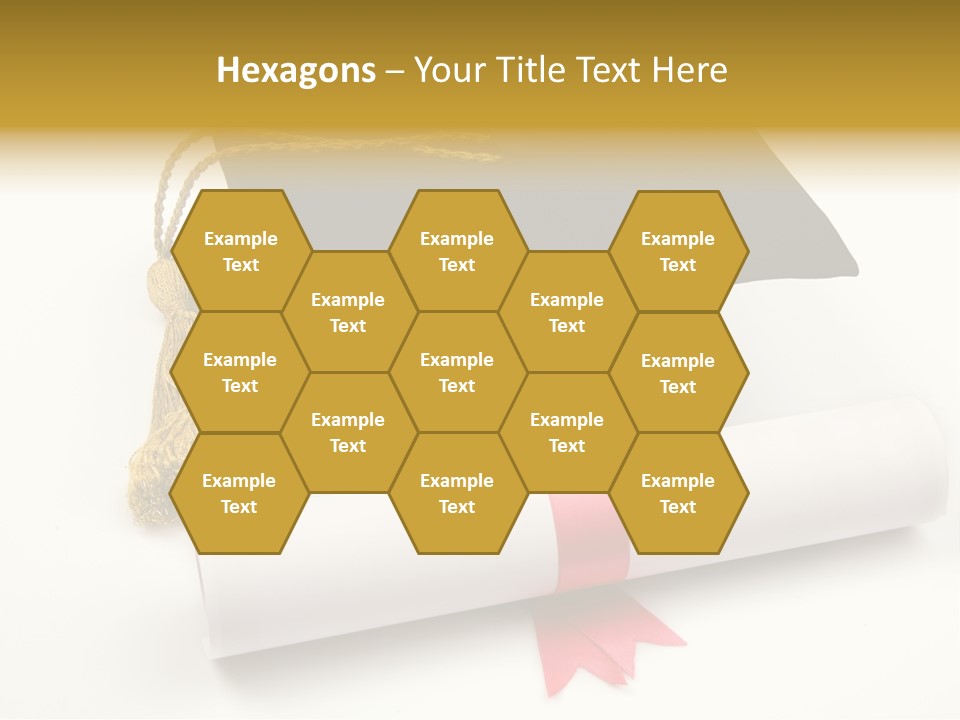 Hexagons – Your Title Text Here

Example Text

Example Text

Example Text

Example Text

Example Text

Example Text

Example Text

Example Text

Example Text

Example Text

Example Text

Example Text

Example Text